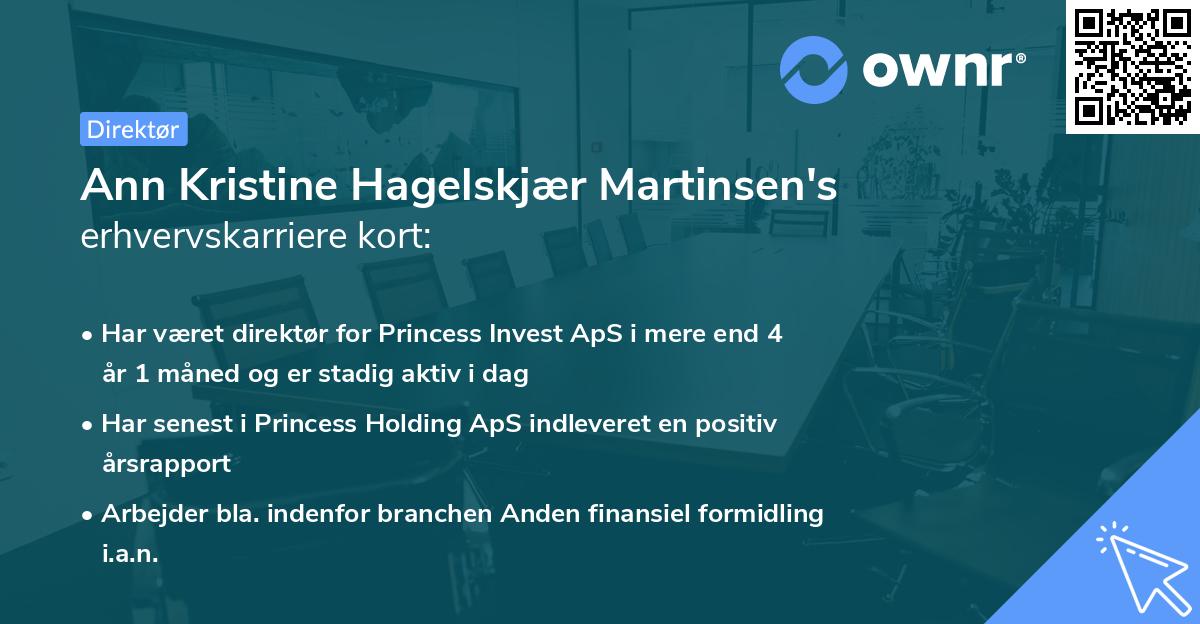 ownr®

Direktør

Ann Kristine Hagelskjær Martinsen's erhvervskarriere kort:

• Har været direktør for Princess Invest ApS i mere end 4 år 1 måned og er stadig aktiv i dag

• Har senest i Princess Holding ApS indleveret en positiv årsrapport

• Arbejder bla. indenfor branchen Anden finansiel formidling i.a.n.